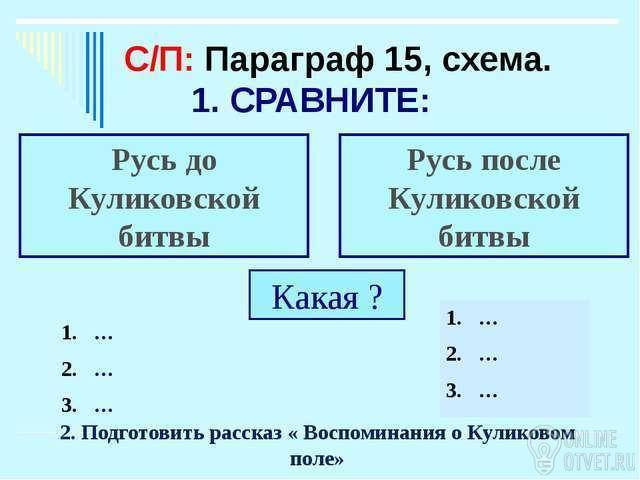 С/П: Параграф 15, схема.
1. СРАВНИТЕ:

Русь до Куликовской битвы

Русь после Куликовской битвы

Какая ?

1. …
2. …
3. …

1. …
2. …
3. …

2. Подготовить рассказ « Воспоминания о Куликовом поле»

ONLINE OTVET.RU